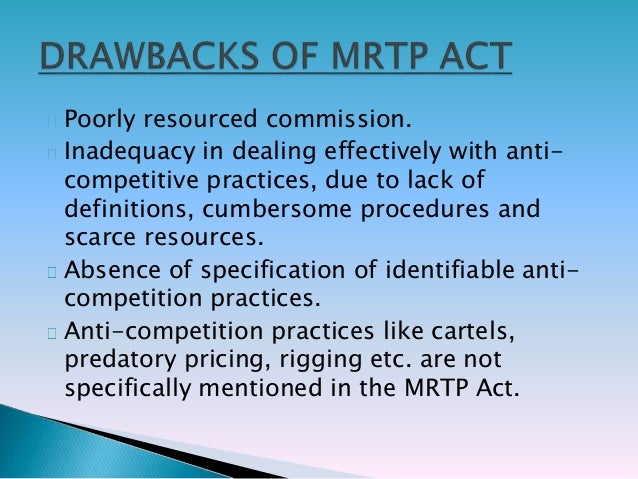 DRAWBACKS OF MRTP ACT

Poorly resourced commission.

Inadequacy in dealing effectively with anti-competitive practices, due to lack of definitions, cumbersome procedures and scarce resources.

Absence of specification of identifiable anti-competition practices.

Anti-competition practices like cartels, predatory pricing, rigging etc. are not specifically mentioned in the MRTP Act.